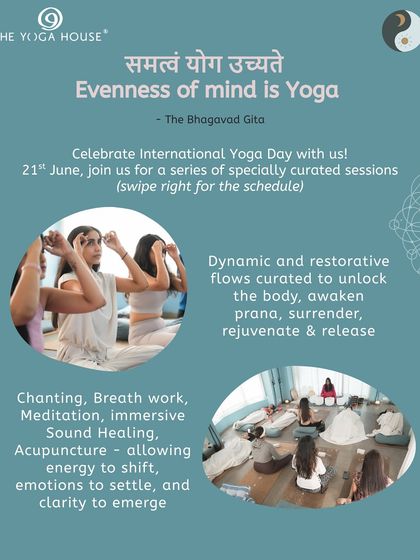 HE YOGA HOUSE®

समत्वं योग उच्यते
Evenness of mind is Yoga

- The Bhagavad Gita

Celebrate International Yoga Day with us!
21$^{st}$ June, join us for a series of specially curated sessions
(swipe right for the schedule)

Dynamic and restorative flows curated to unlock the body, awaken prana, surrender, rejuvenate & release

Chanting, Breath work, Meditation, immersive Sound Healing, Acupuncture - allowing energy to shift, emotions to settle, and clarity to emerge